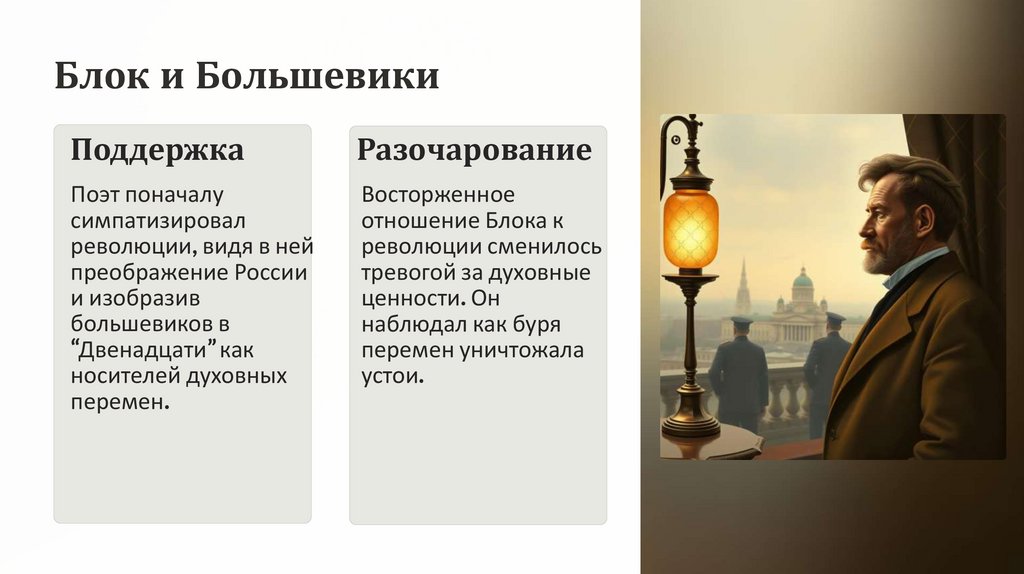 Блок и Большевики

Поддержка

Поэт поначалу симпатизировал революции, видя в ней преображение России и изобразив большевиков в “Двенадцати” как носителей духовных перемен.

Разочарование

Восторженное отношение Блока к революции сменилось тревогой за духовные ценности. Он наблюдал как буря перемен уничтожала устои.